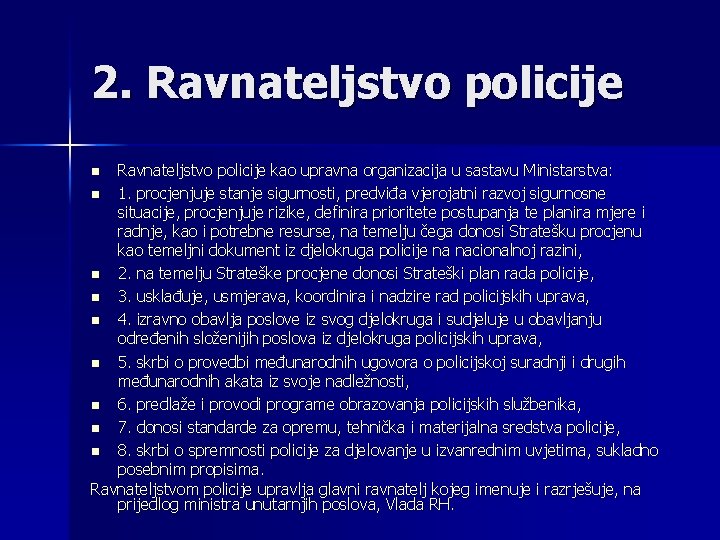 2. Ravnateljstvo policije

- Ravnateljstvo policije kao upravna organizacija u sastavu Ministarstva:
- 1. procjenjuje stanje sigurnosti, predviđa vjerojatni razvoj sigurnosne situacije, procjenjuje rizike, definira prioritete postupanja te planira mjere i radnje, kao i potrebne resurse, na temelju čega donosi Stratešku procjenu kao temeljni dokument iz djelokruga policije na nacionalnoj razini,
- 2. na temelju Strateške procjene donosi Strateški plan rada policije,
- 3. usklađuje, usmjerava, koordinira i nadzire rad policijskih uprava,
- 4. izravno obavlja poslove iz svog djelokruga i sudjeluje u obavljanju određenih složenijih poslova iz djelokruga policijskih uprava,
- 5. skrbi o provedbi međunarodnih ugovora o policijskoj suradnji i drugih međunarodnih akata iz svoje nadležnosti,
- 6. predlaže i provodi programe obrazovanja policijskih službenika,
- 7. donosi standarde za opremu, tehnička i materijalna sredstva policije,
- 8. skrbi o spremnosti policije za djelovanje u izvanrednim uvjetima, sukladno posebnim propisima.

Ravnateljstvom policije upravlja glavni ravnatelj kojeg imenuje i razrješuje, na prijedlog ministra unutarnjih poslova, Vlada RH.